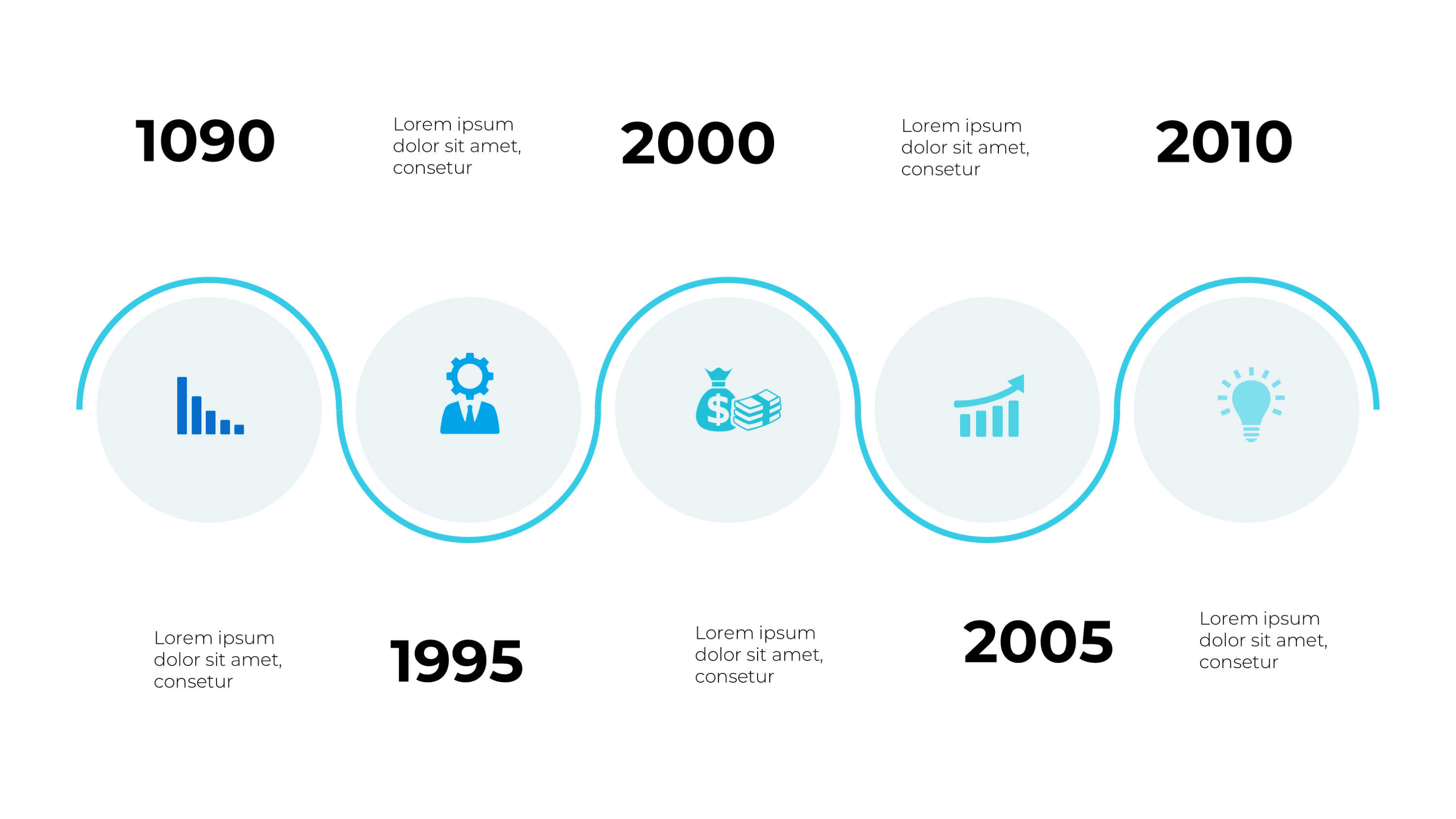 1090

Lorem ipsum dolor sit amet, consetur

2000

Lorem ipsum dolor sit amet, consetur

2010

$

Lorem ipsum dolor sit amet, consetur

1995

Lorem ipsum dolor sit amet, consetur

2005

Lorem ipsum dolor sit amet, consetur